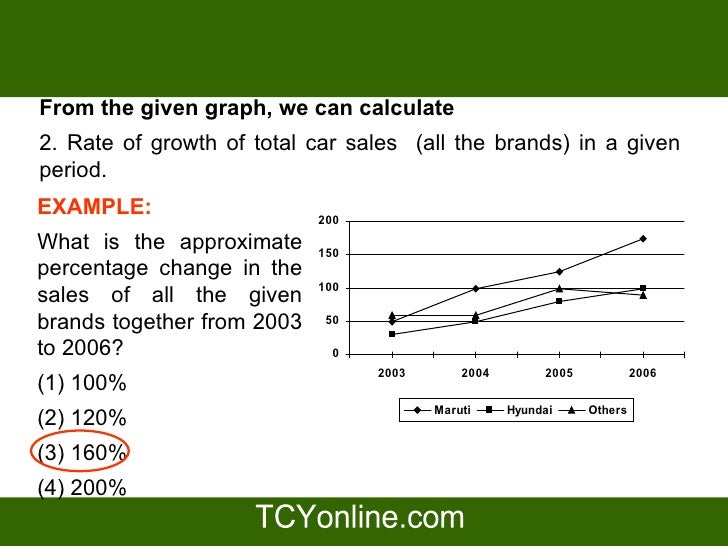 From the given graph, we can calculate

2. Rate of growth of total car sales (all the brands) in a given period.

EXAMPLE:

What is the approximate percentage change in the sales of all the given brands together from 2003 to 2006?

(1) 100%

(2) 120%

(3) 160%

(4) 200%

200
150
100
50
0
2003
2004
2005
2006
Maruti
Hyundai
Others

TCYonline.com